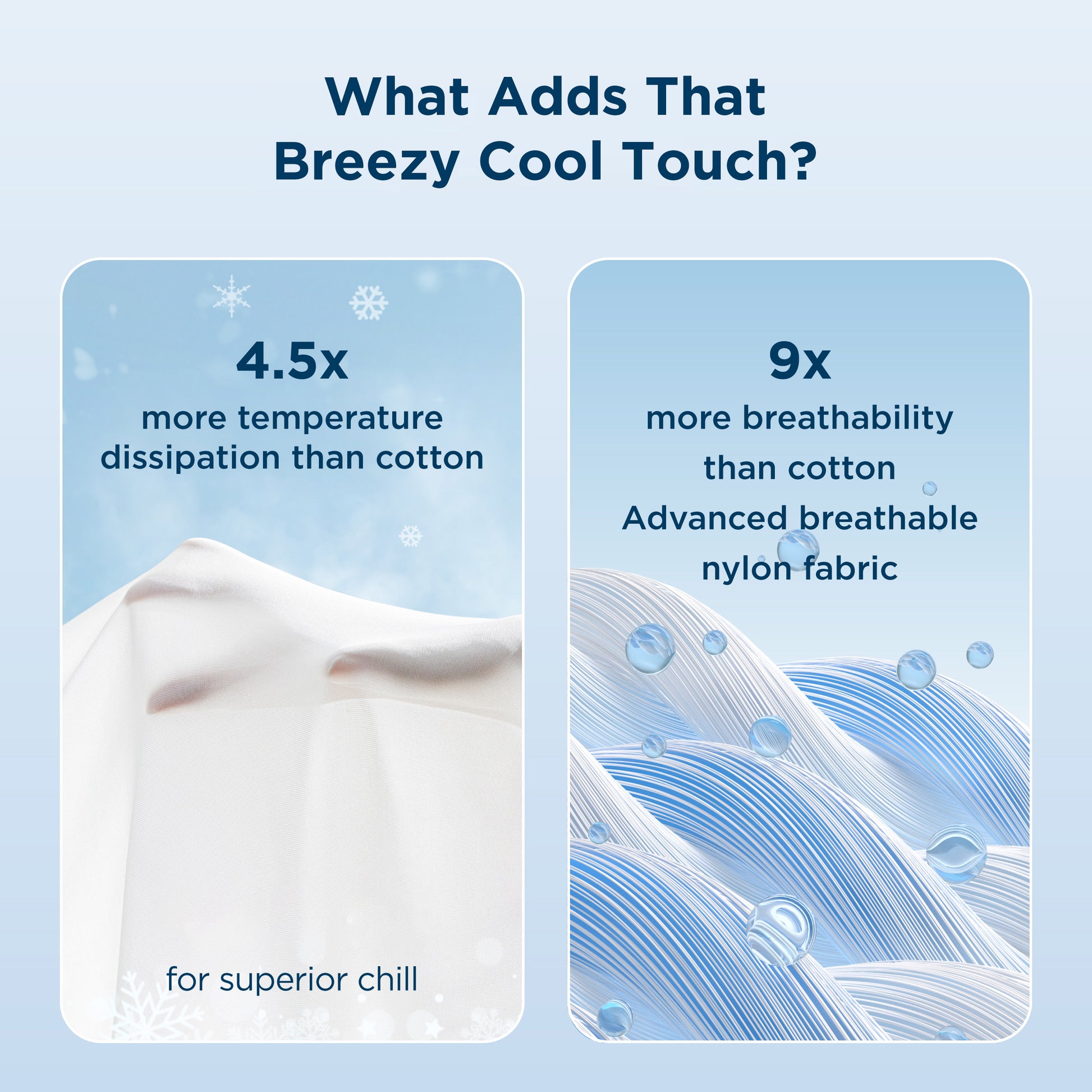 What Adds That
Breezy Cool Touch?

4.5x
more temperature dissipation than cotton

for superior chill

9x
more breathability than cotton
Advanced breathable nylon fabric